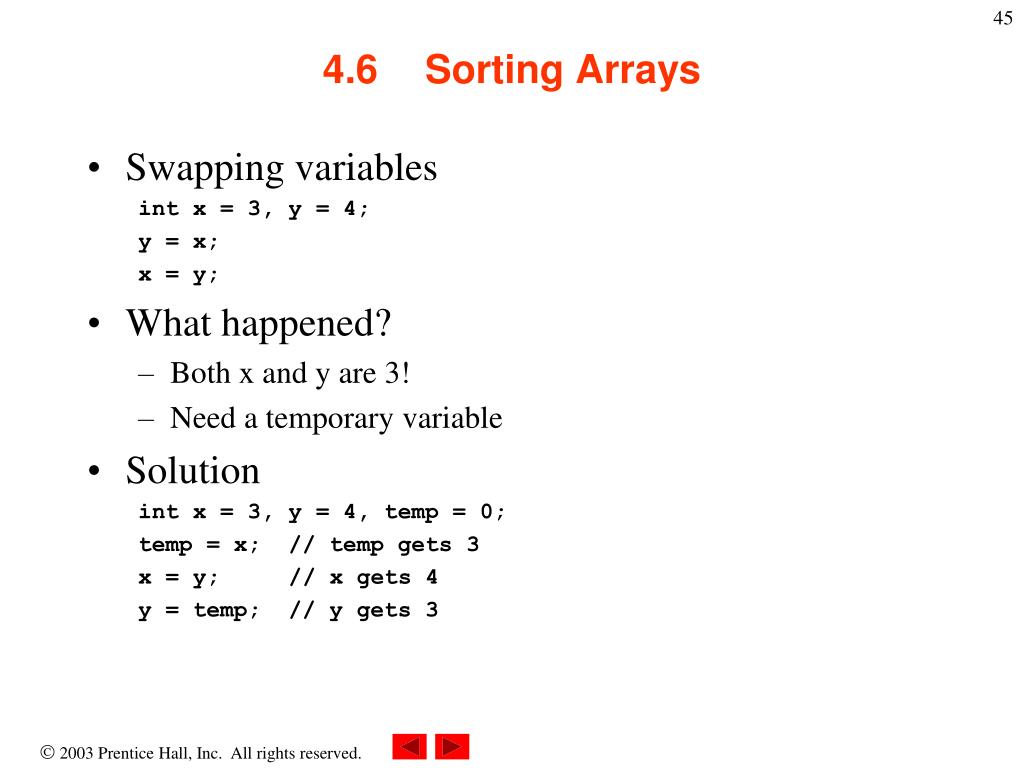 45

4.6 Sorting Arrays

• Swapping variables
int x = 3, y = 4;
y = x;
x = y;

• What happened?
– Both x and y are 3!
– Need a temporary variable

• Solution
int x = 3, y = 4, temp = 0;
temp = x; // temp gets 3
x = y; // x gets 4
y = temp; // y gets 3

© 2003 Prentice Hall, Inc. All rights reserved.